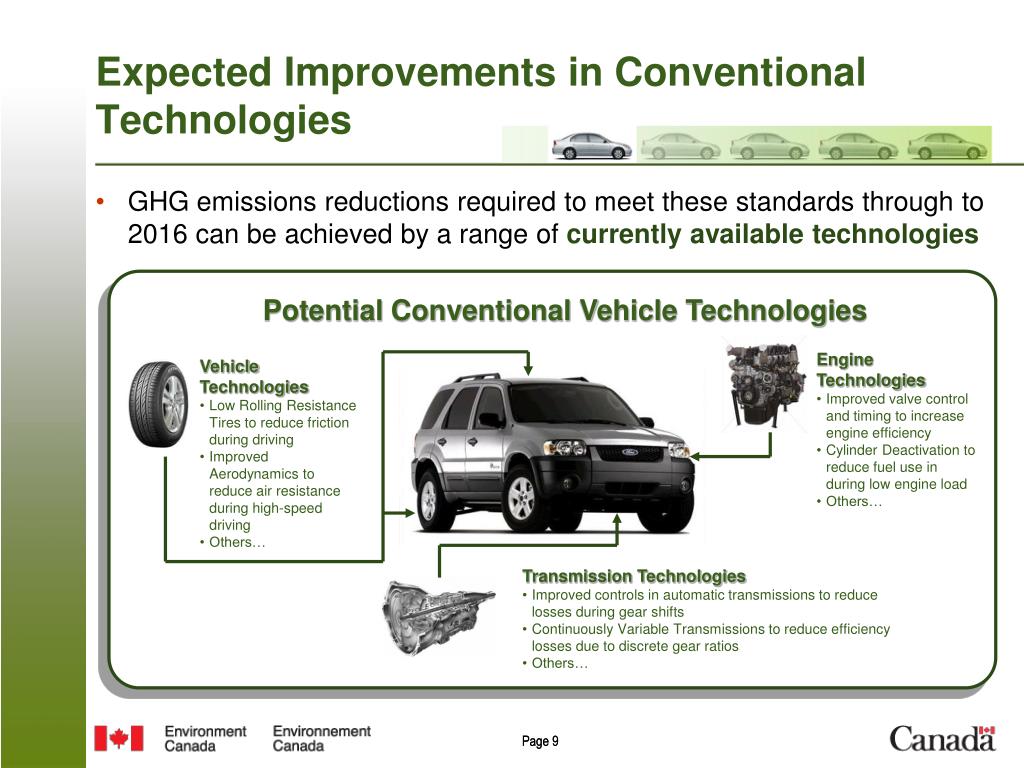 Expected Improvements in Conventional Technologies

• GHG emissions reductions required to meet these standards through to 2016 can be achieved by a range of currently available technologies

Potential Conventional Vehicle Technologies

Vehicle Technologies
• Low Rolling Resistance Tires to reduce friction during driving
• Improved Aerodynamics to reduce air resistance during high-speed driving
• Others…

Engine Technologies
• Improved valve control and timing to increase engine efficiency
• Cylinder Deactivation to reduce fuel use in during low engine load
• Others…

Transmission Technologies
• Improved controls in automatic transmissions to reduce losses during gear shifts
• Continuously Variable Transmissions to reduce efficiency losses due to discrete gear ratios
• Others…

Environment Canada Environnement Canada

Page 9

Canada